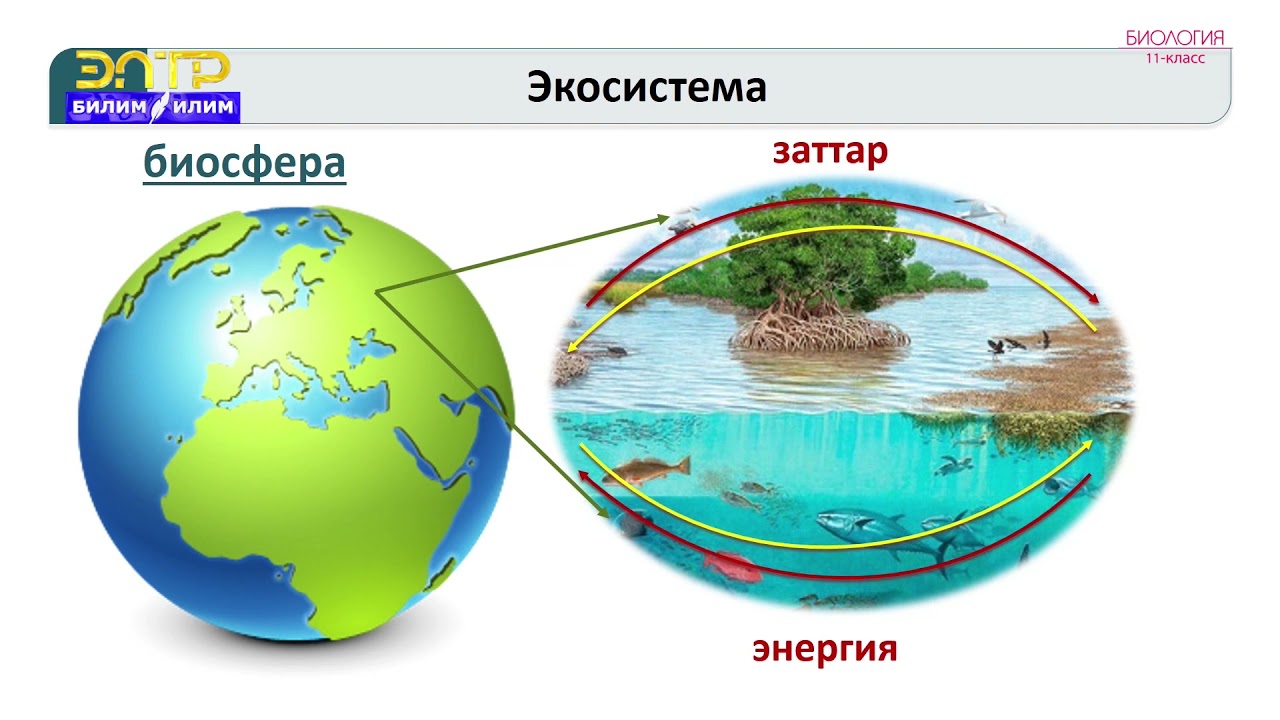 ЭЛТР
БИЛИМ ИЛИМ

Экосистема

БИОЛОГИЯ
11-класс

биосфера

заттар

энергия